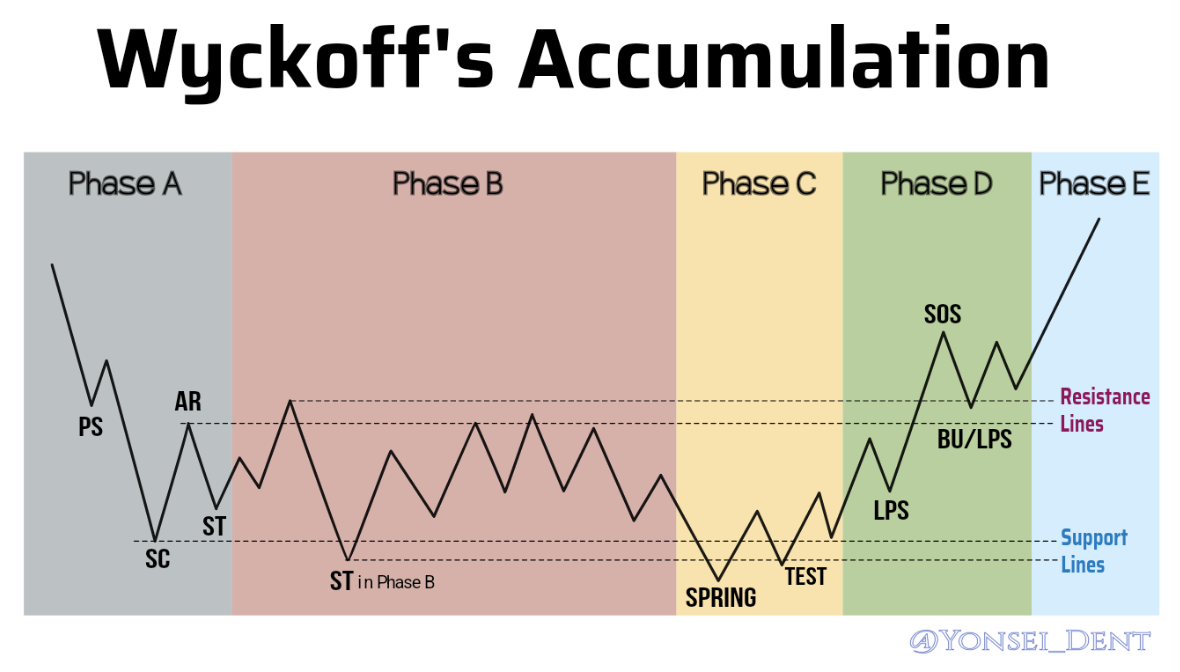 Wyckoff's Accumulation

Phase A

Phase B

Phase C

Phase D

Phase E

PS

AR

SC

ST

ST in Phase B

SPRING

TEST

LPS

SOS

BU/LPS

Resistance Lines

Support Lines

@YONSEI_DENT